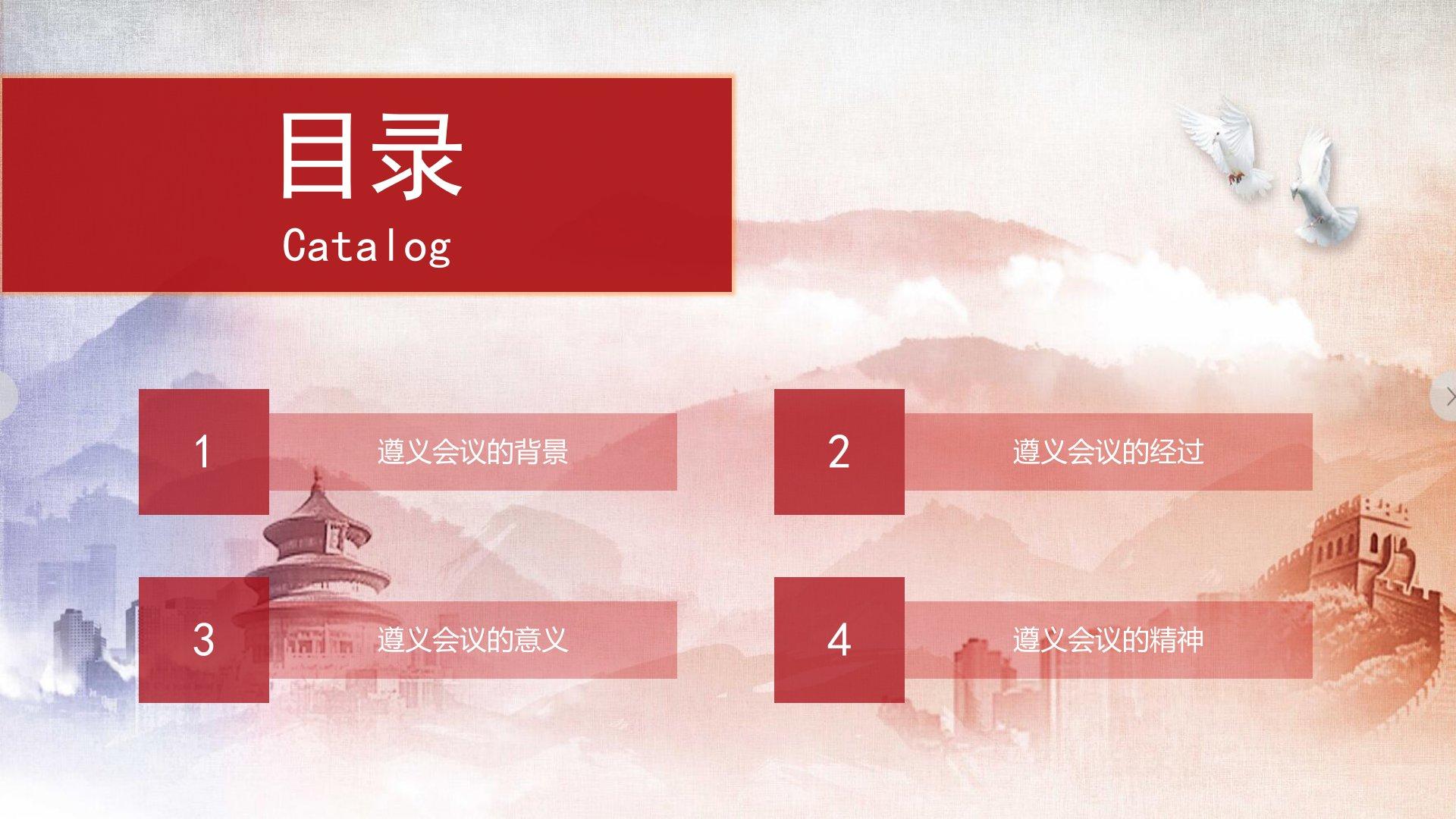 目录
Catalog

1 遵义会议的背景

2 遵义会议的经过

3 遵义会议的意义

4 遵义会议的精神